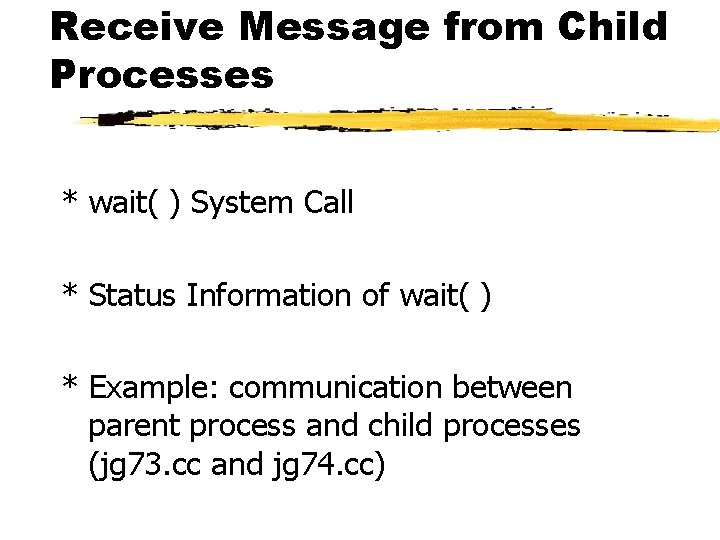 Receive Message from Child Processes

* wait( ) System Call

* Status Information of wait( )

* Example: communication between parent process and child processes (jg73.cc and jg74.cc)